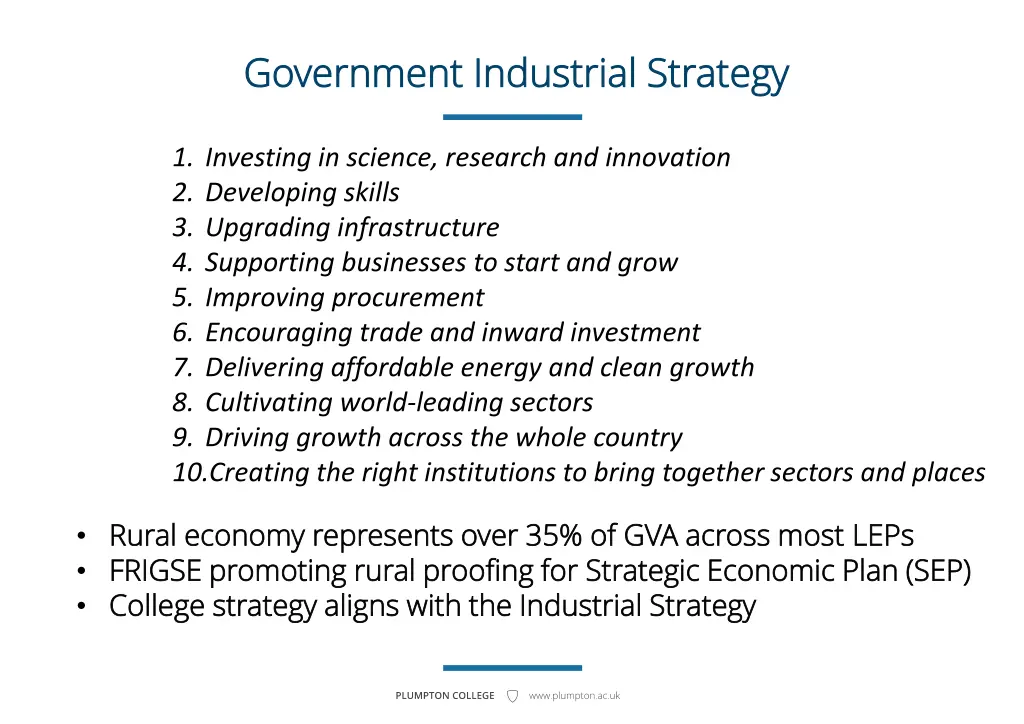 Government Industrial Strategy

1. Investing in science, research and innovation
2. Developing skills
3. Upgrading infrastructure
4. Supporting businesses to start and grow
5. Improving procurement
6. Encouraging trade and inward investment
7. Delivering affordable energy and clean growth
8. Cultivating world-leading sectors
9. Driving growth across the whole country
10.Creating the right institutions to bring together sectors and places

• Rural economy represents over 35% of GVA across most LEPs
• FRIGSE promoting rural proofing for Strategic Economic Plan (SEP)
• College strategy aligns with the Industrial Strategy

PLUMPTON COLLEGE www.plumpton.ac.uk